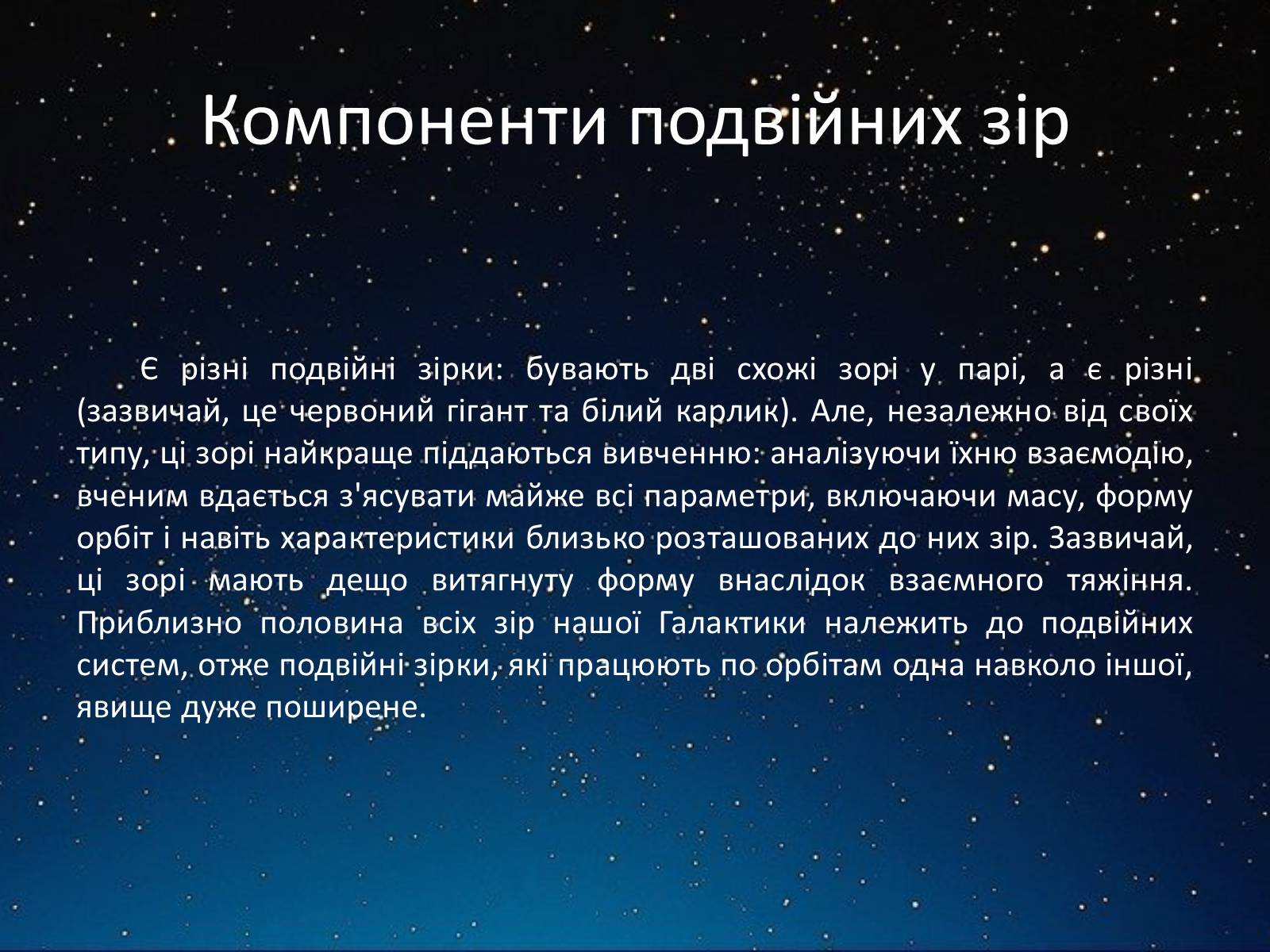 Компоненти подвійних зір

Є різні подвійні зірки: бувають дві схожі зорі у парі, а є різні (зазвичай, це червоний гігант та білий карлик). Але, незалежно від своїх типу, ці зорі найкраще піддаються вивченню: аналізуючи їхню взаємодію, вченим вдається з'ясувати майже всі параметри, включаючи масу, форму орбіт і навіть характеристики близько розташованих до них зір. Зазвичай, ці зорі мають дещо витягнуту форму внаслідок взаємного тяжіння. Приблизно половина всіх зір нашої Галактики належить до подвійних систем, отже подвійні зірки, які працюють по орбітам одна навколо іншої, явище дуже поширене.